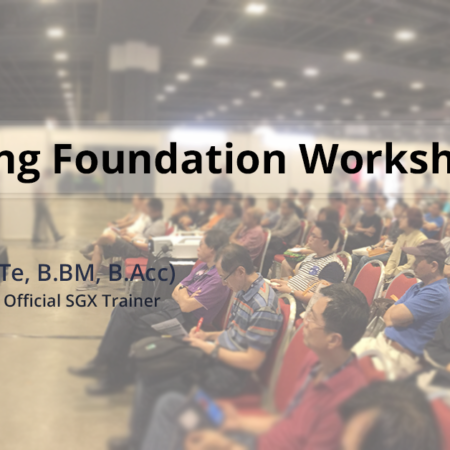 ng Foundation Worksh

Te, B.BM, B.Acc)
Official SGX Trainer